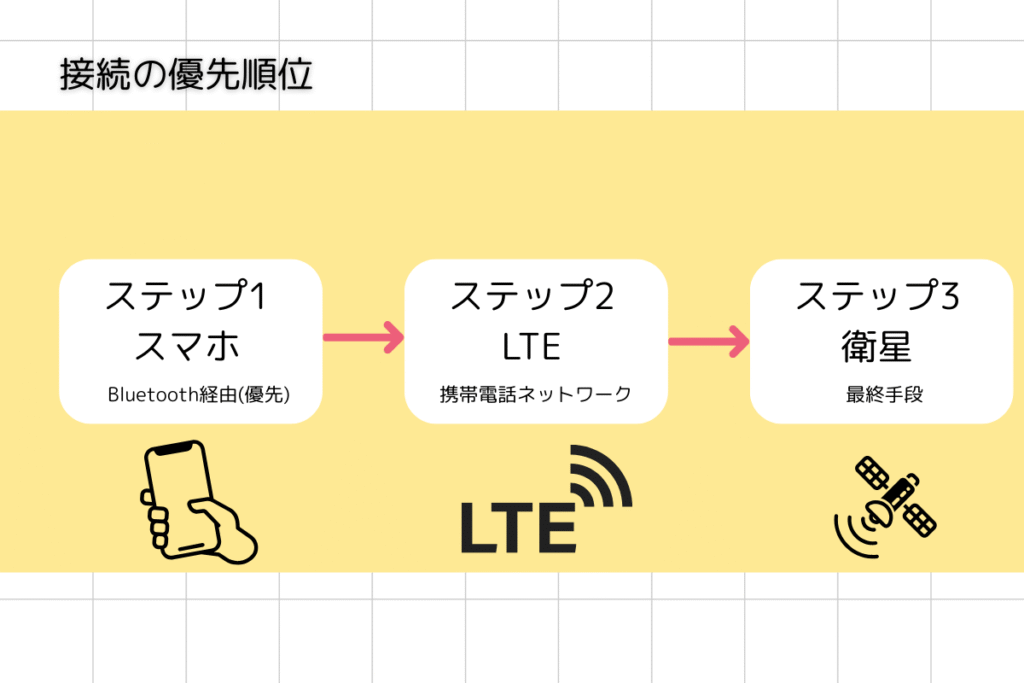 接続の優先順位

ステップ1
スマホ
Bluetooth経由(優先)

ステップ2
LTE
携帯電話ネットワーク

ステップ3
衛星
最終手段

LTE